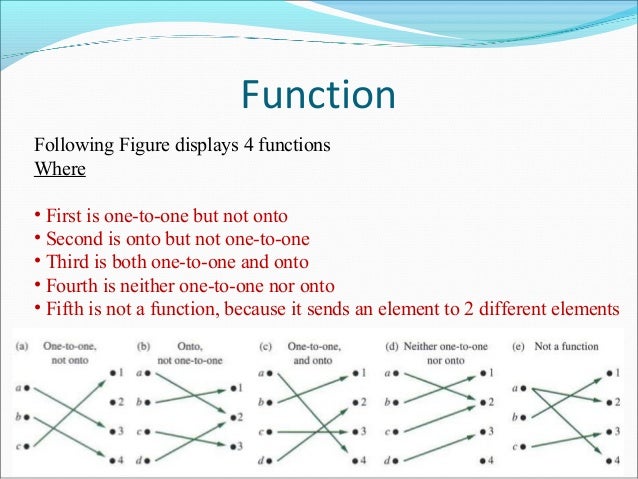 Function

Following Figure displays 4 functions
Where

• First is one-to-one but not onto
• Second is onto but not one-to-one
• Third is both one-to-one and onto
• Fourth is neither one-to-one nor onto
• Fifth is not a function, because it sends an element to 2 different elements

(a) One-to-one, not onto

a
b
c
1
2
3
4

(b) Onto, not one-to-one

a
b
c
d
1
2
3

(c) One-to-one, and onto

a
b
c
d
1
2
3
4

(d) Neither one-to-one nor onto

a
b
c
d
1
2
3
4

(e) Not a function

a
b
c
1
2
3
4